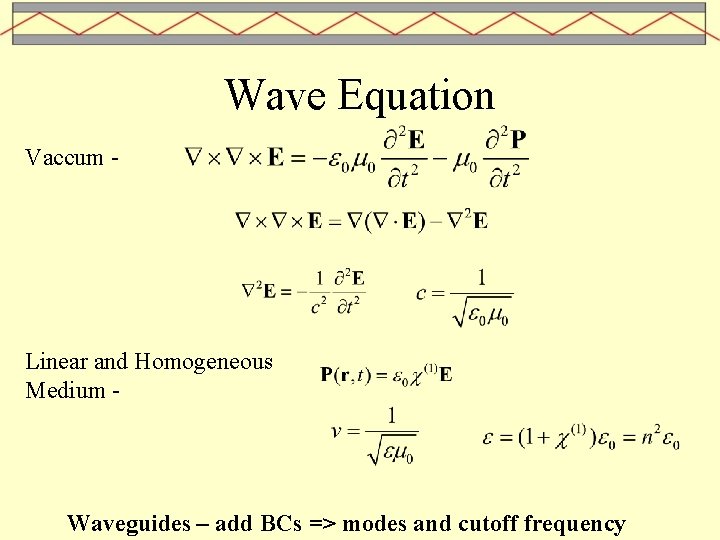 Wave Equation

Vaccum - $\nabla \times \nabla \times \mathbf{E} = -\varepsilon_0 \mu_0 \frac{\partial^2 \mathbf{E}}{\partial t^2} - \mu_0 \frac{\partial^2 \mathbf{P}}{\partial t^2}$

$\nabla \times \nabla \times \mathbf{E} = \nabla(\nabla \cdot \mathbf{E}) - \nabla^2 \mathbf{E}$

$\nabla^2 \mathbf{E} = -\frac{1}{c^2} \frac{\partial^2 \mathbf{E}}{\partial t^2}$ $c = \frac{1}{\sqrt{\varepsilon_0 \mu_0}}$

Linear and Homogeneous Medium - $\mathbf{P}(\mathbf{r}, t) = \varepsilon_0 \chi^{(1)} \mathbf{E}$

$v = \frac{1}{\sqrt{\varepsilon \mu_0}}$ $\varepsilon = (1 + \chi^{(1)})\varepsilon_0 = n^2 \varepsilon_0$

Waveguides – add BCs => modes and cutoff frequency